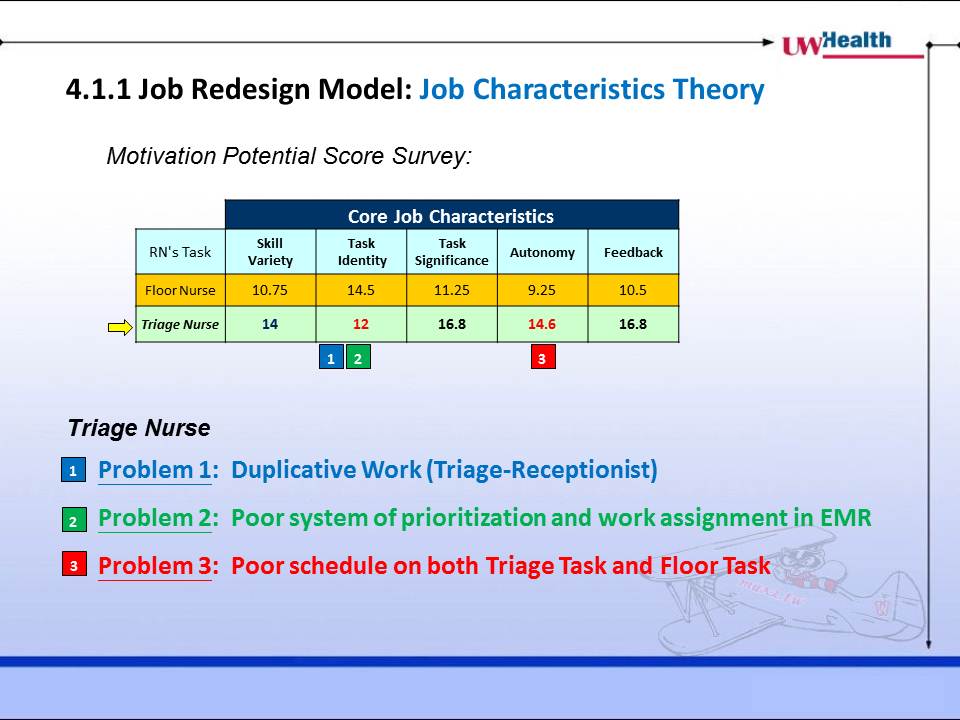 UWHealth

4.1.1 Job Redesign Model: Job Characteristics Theory

Motivation Potential Score Survey:

| | Core Job Characteristics | | | | |
|---|---|---|---|---|---|
| RN's Task | Skill Variety | Task Identity | Task Significance | Autonomy | Feedback |
| Floor Nurse | 10.75 | 14.5 | 11.25 | 9.25 | 10.5 |
| Triage Nurse | 14 | 12 | 16.8 | 14.6 | 16.8 |

1 2 3

Triage Nurse

1 Problem 1: Duplicative Work (Triage-Receptionist)

2 Problem 2: Poor system of prioritization and work assignment in EMR

3 Problem 3: Poor schedule on both Triage Task and Floor Task